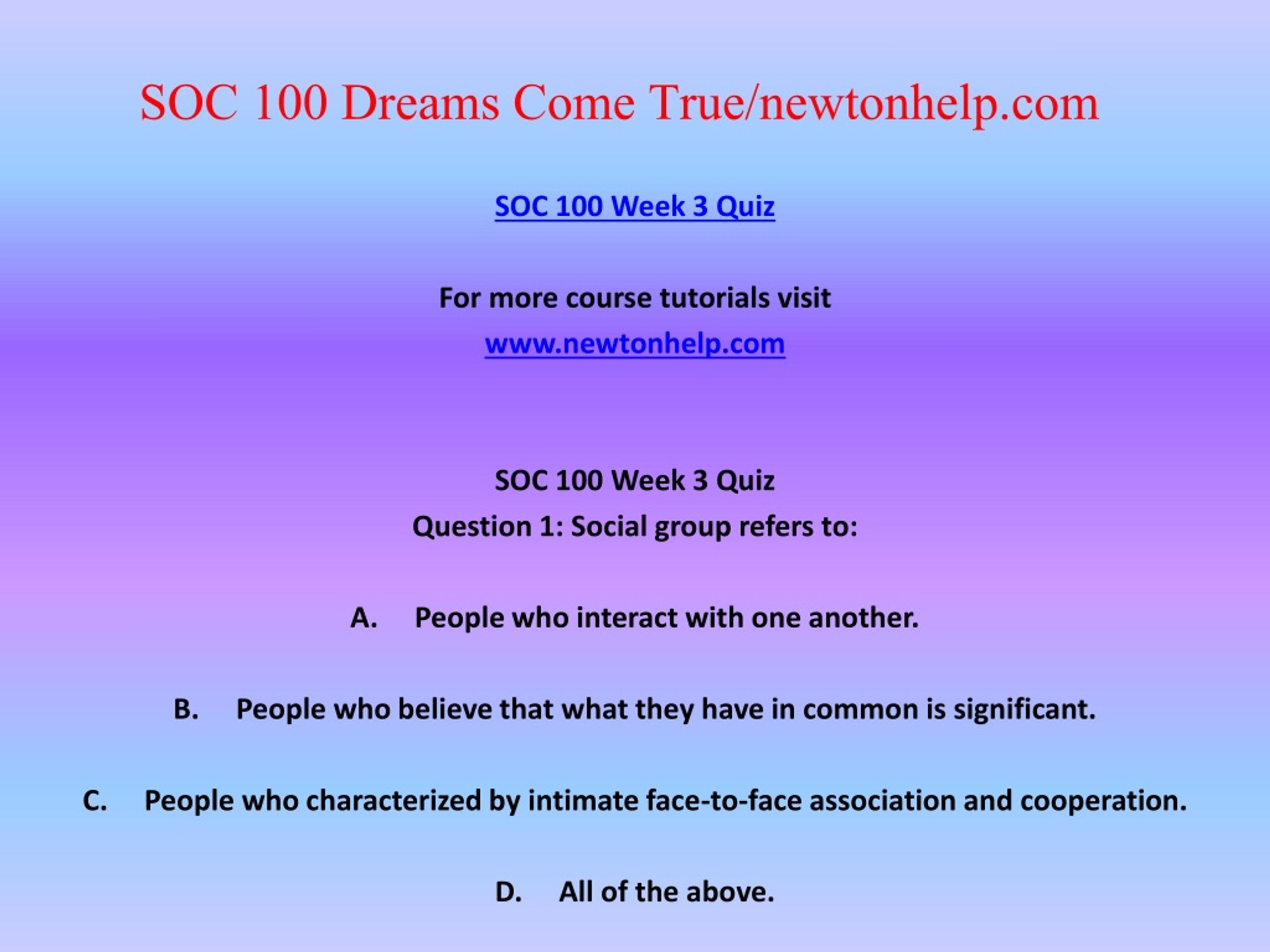 SOC 100 Dreams Come True/newtonhelp.com

SOC 100 Week 3 Quiz

For more course tutorials visit
www.newtonhelp.com

SOC 100 Week 3 Quiz
Question 1: Social group refers to:

A. People who interact with one another.

B. People who believe that what they have in common is significant.

C. People who characterized by intimate face-to-face association and cooperation.

D. All of the above.